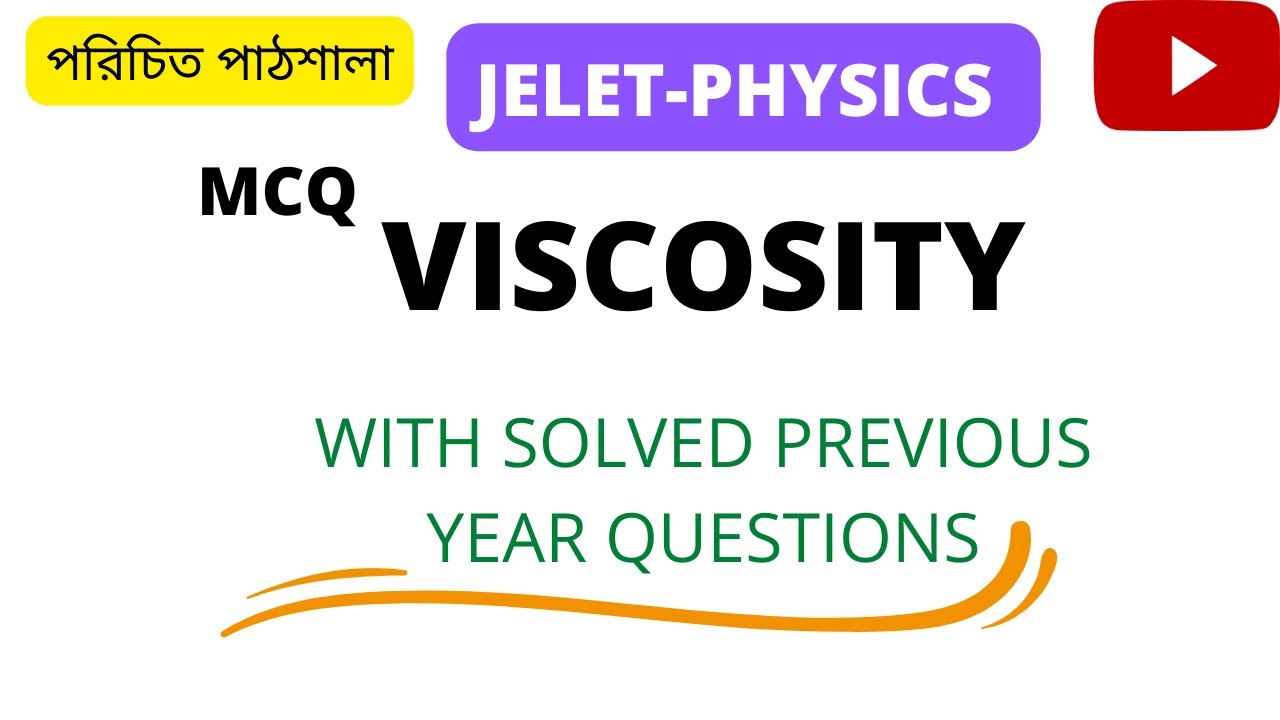 পরিচিত পাঠশালা

JELET-PHYSICS

MCQ

VISCOSITY

WITH SOLVED PREVIOUS YEAR QUESTIONS